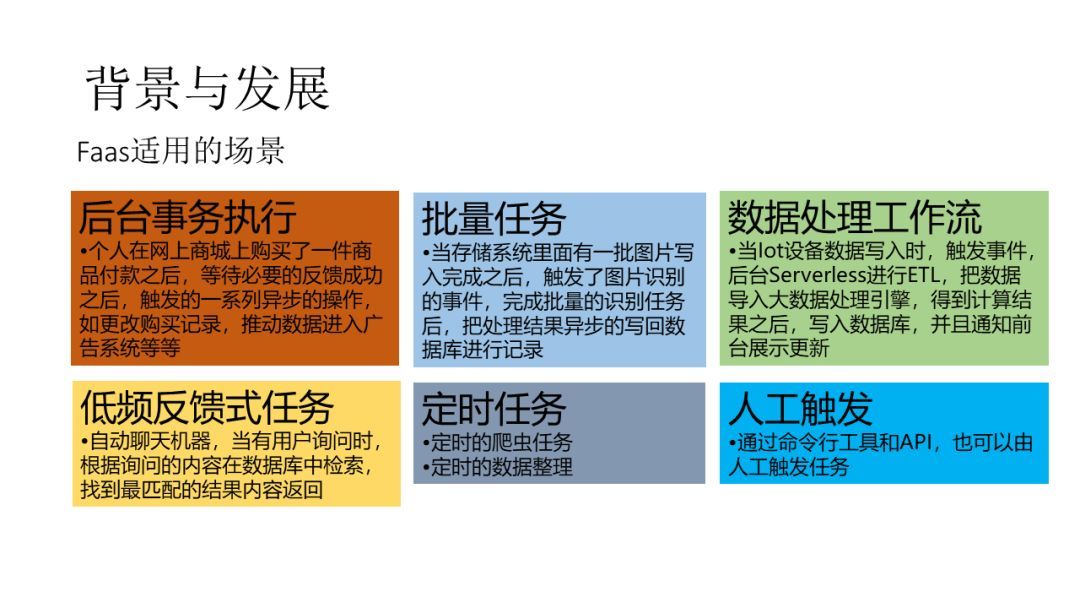 背景与发展

Faas适用的场景

后台事务执行

•个人在网上商城上购买了一件商品付款之后，等待必要的反馈成功之后，触发的一系列异步的操作，如更改购买记录，推动数据进入广告系统等等

批量任务

•当存储系统里面有一批图片写入完成之后，触发了图片识别的事件，完成批量的识别任务后，把处理结果异步的写回数据库进行记录

数据处理工作流

•当Iot设备数据写入时，触发事件，后台Serverless进行ETL，把数据导入大数据处理引擎，得到计算结果之后，写入数据库，并且通知前台展示更新

低频反馈式任务

•自动聊天机器，当有用户询问时，根据询问的内容在数据库中检索，找到最匹配的结果内容返回

定时任务

•定时的爬虫任务
•定时的数据整理

人工触发

•通过命令行工具和API，也可以由人工触发任务